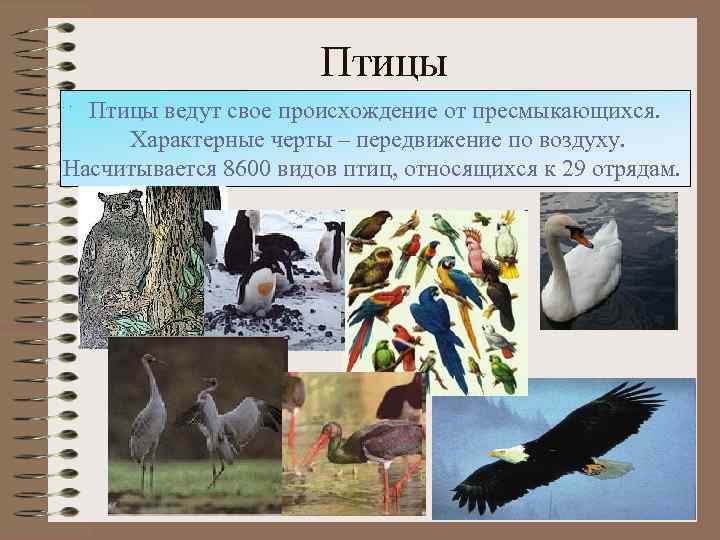 Птицы

Птицы ведут свое происхождение от пресмыкающихся. Характерные черты – передвижение по воздуху. Насчитывается 8600 видов птиц, относящихся к 29 отрядам.